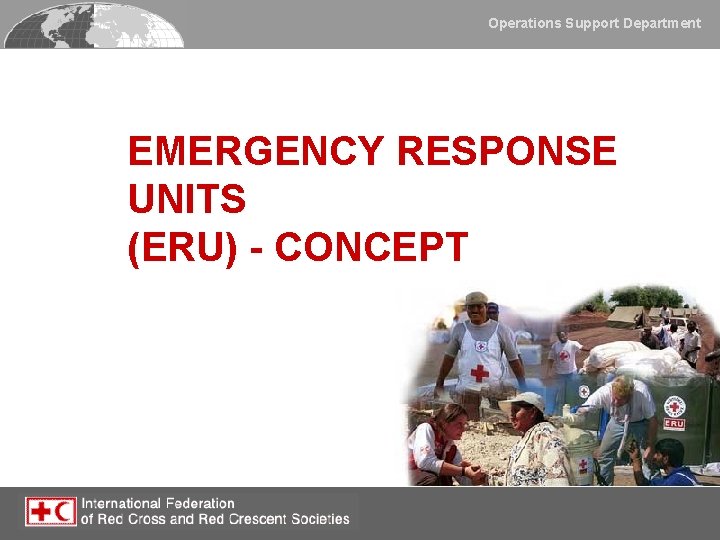 Operations Support Department

EMERGENCY RESPONSE UNITS (ERU) - CONCEPT

ERU

International Federation of Red Cross and Red Crescent Societies